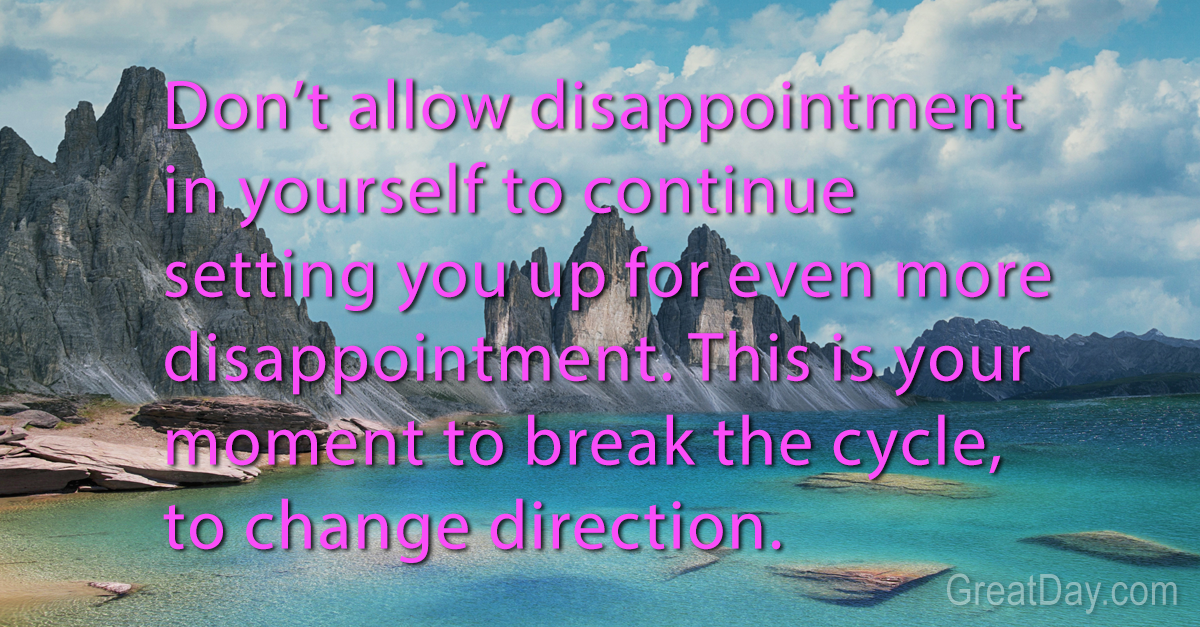 Don’t allow disappointment in yourself to continue setting you up for even more disappointment. This is your moment to break the cycle, to change direction.

GreatDay.com